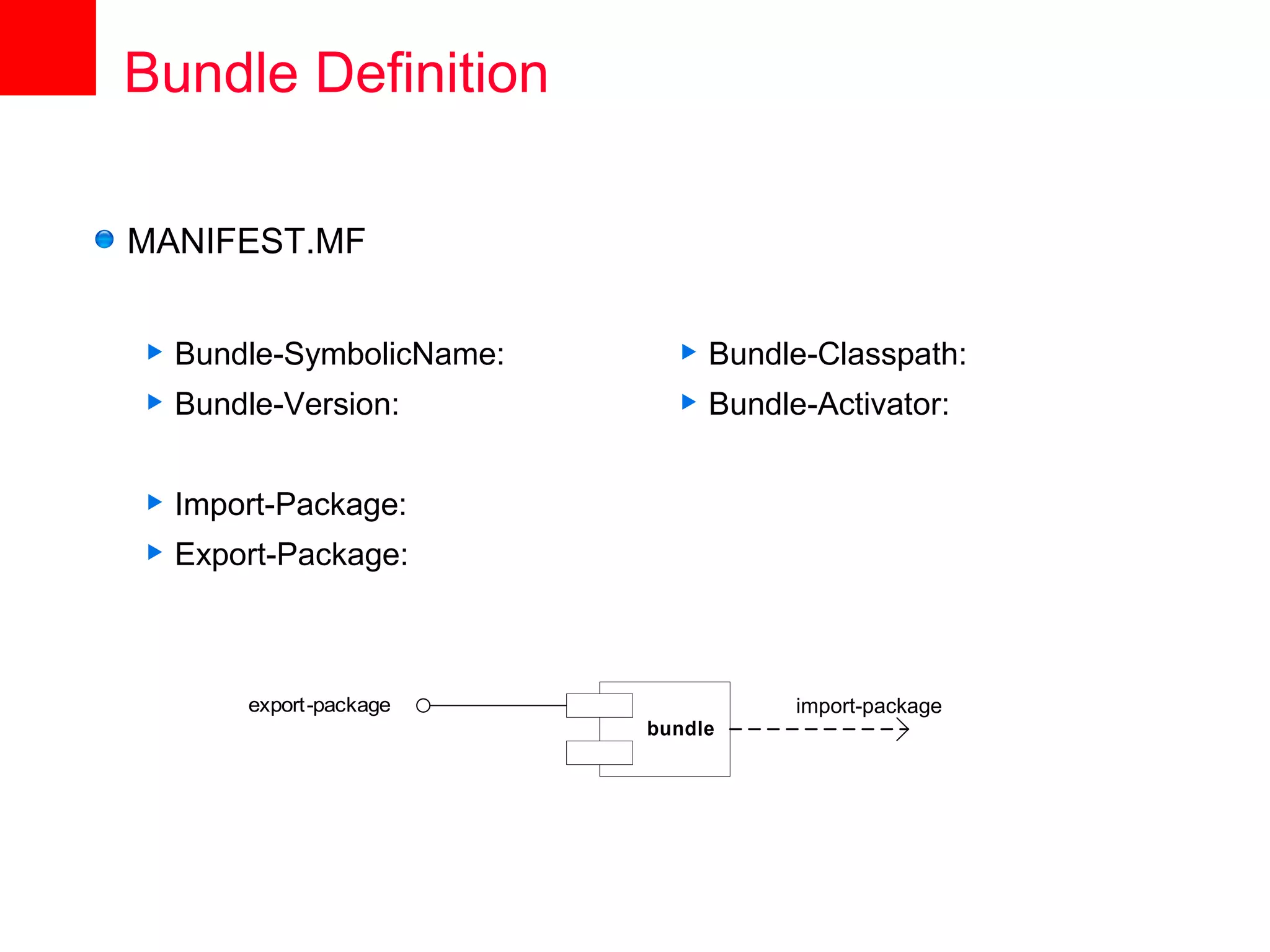 Bundle Definition

MANIFEST.MF

Bundle-SymbolicName:
Bundle-Version:

Import-Package:
Export-Package:

Bundle-Classpath:
Bundle-Activator:

export-package

bundle

import-package